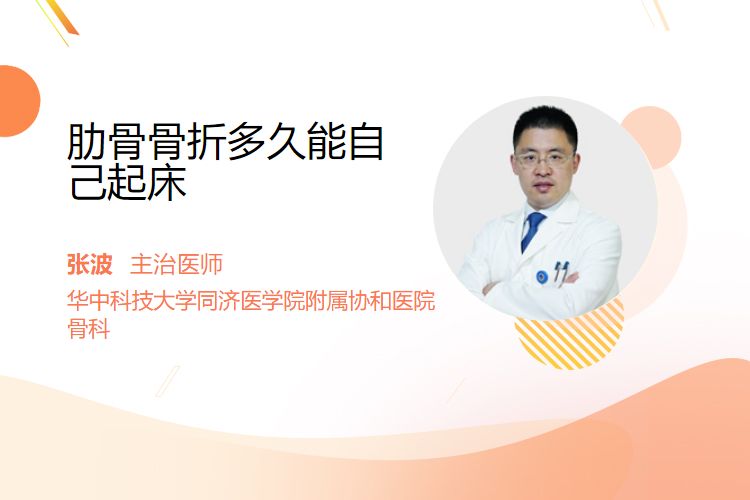 肋骨骨折多久能自己起床

张波 主治医师
华中科技大学同济医学院附属协和医院骨科